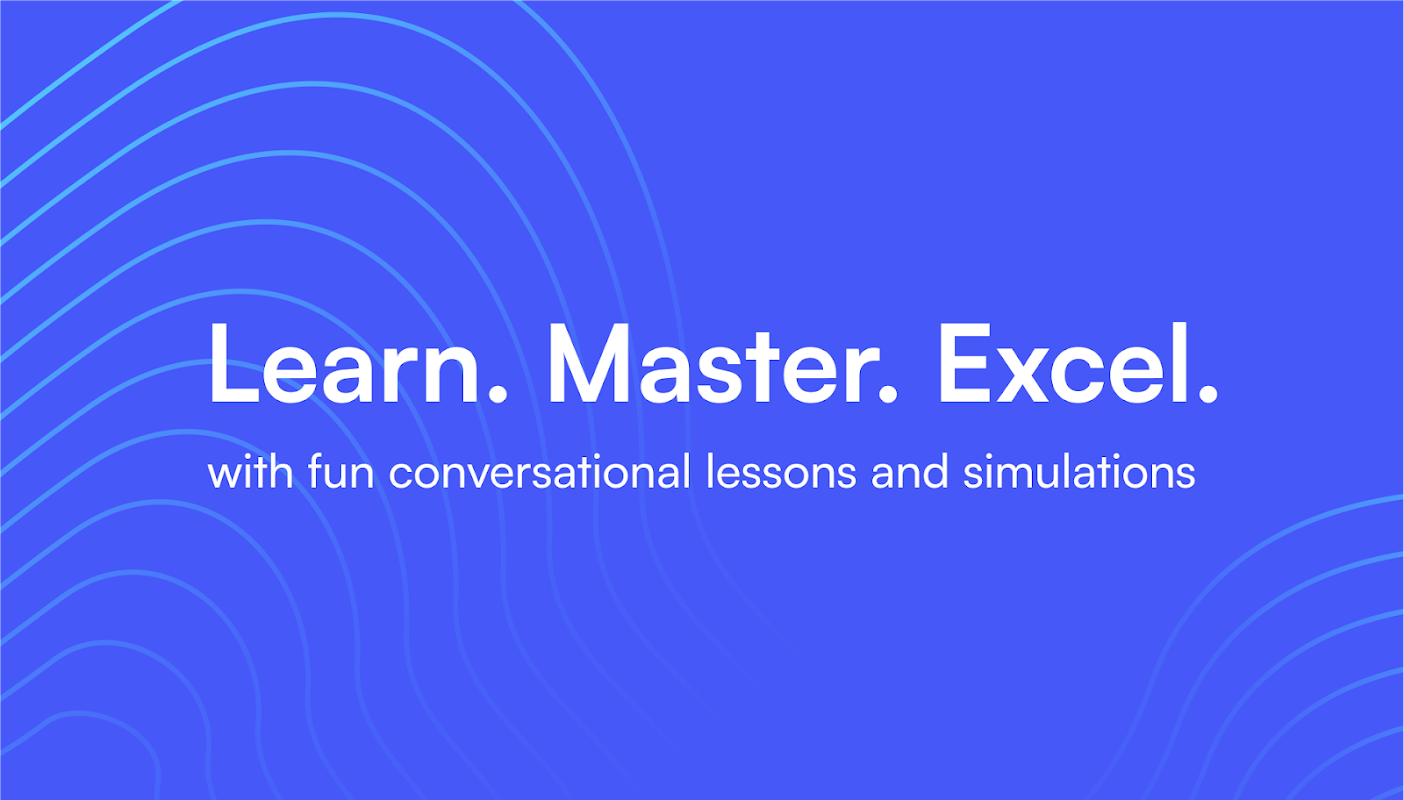 Learn. Master. Excel.

with fun conversational lessons and simulations